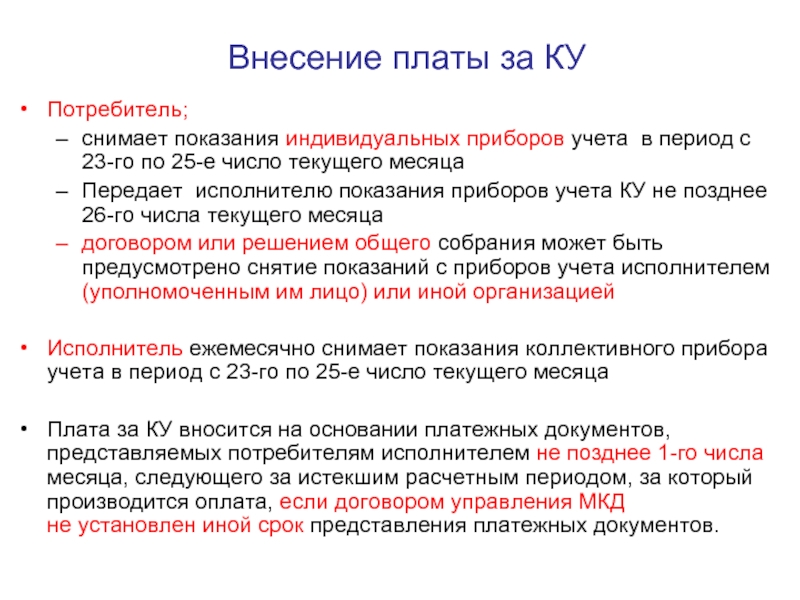 Внесение платы за КУ

• Потребитель;
– снимает показания индивидуальных приборов учета в период с 23-го по 25-е число текущего месяца
– Передает исполнителю показания приборов учета КУ не позднее 26-го числа текущего месяца
– договором или решением общего собрания может быть предусмотрено снятие показаний с приборов учета исполнителем (уполномоченным им лицо) или иной организацией

• Исполнитель ежемесячно снимает показания коллективного прибора учета в период с 23-го по 25-е число текущего месяца

• Плата за КУ вносится на основании платежных документов, представляемых потребителям исполнителем не позднее 1-го числа месяца, следующего за истекшим расчетным периодом, за который производится оплата, если договором управления МКД не установлен иной срок представления платежных документов.